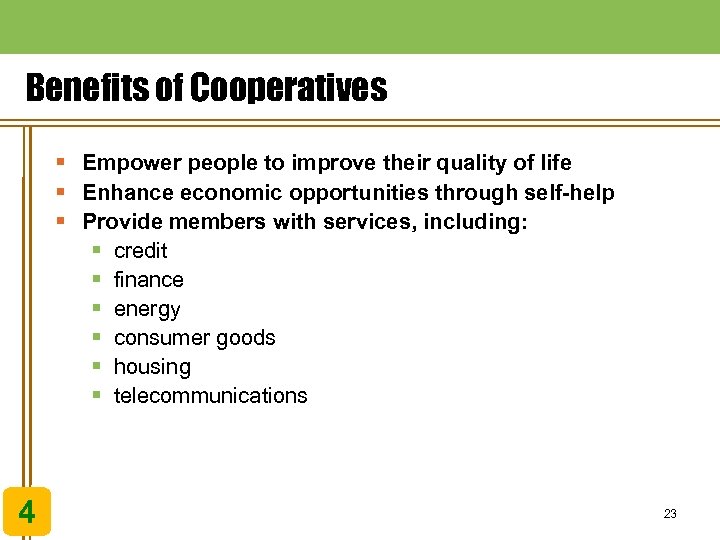 Benefits of Cooperatives

- Empower people to improve their quality of life
- Enhance economic opportunities through self-help
- Provide members with services, including:
  - credit
  - finance
  - energy
  - consumer goods
  - housing
  - telecommunications

4

23